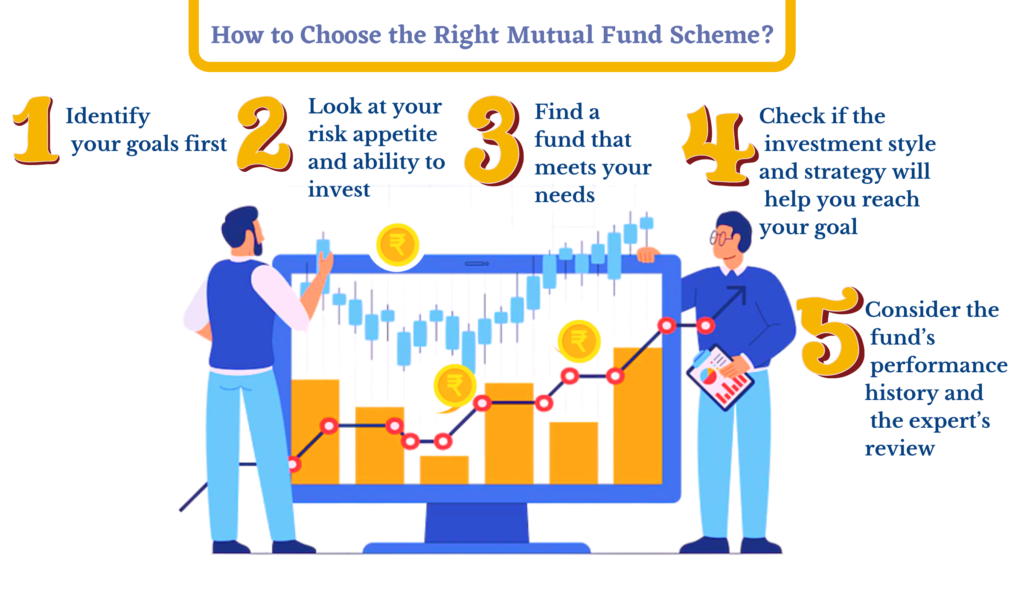 How to Choose the Right Mutual Fund Scheme?

1 Identify your goals first

2 Look at your risk appetite and ability to invest

3 Find a fund that meets your needs

4 Check if the investment style and strategy will help you reach your goal

5 Consider the fund's performance history and the expert's review

₹

₹

₹